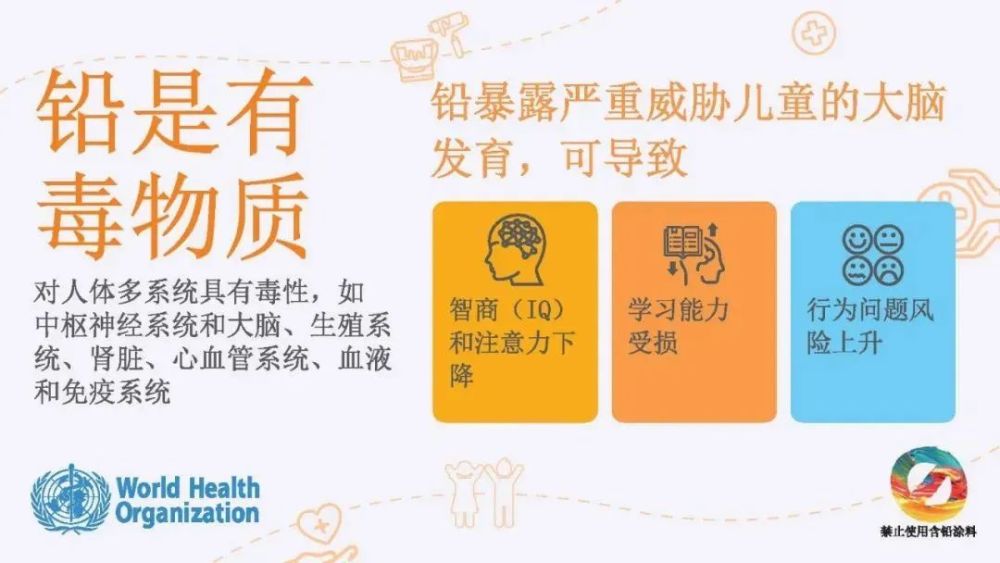 铅是有毒物质

对人体多系统具有毒性，如中枢神经系统和大脑、生殖系统、肾脏、心血管系统、血液和免疫系统

铅暴露严重威胁儿童的大脑发育，可导致

智商（IQ）和注意力下降

学习能力受损

行为问题风险上升

World Health Organization

禁止使用含铅涂料